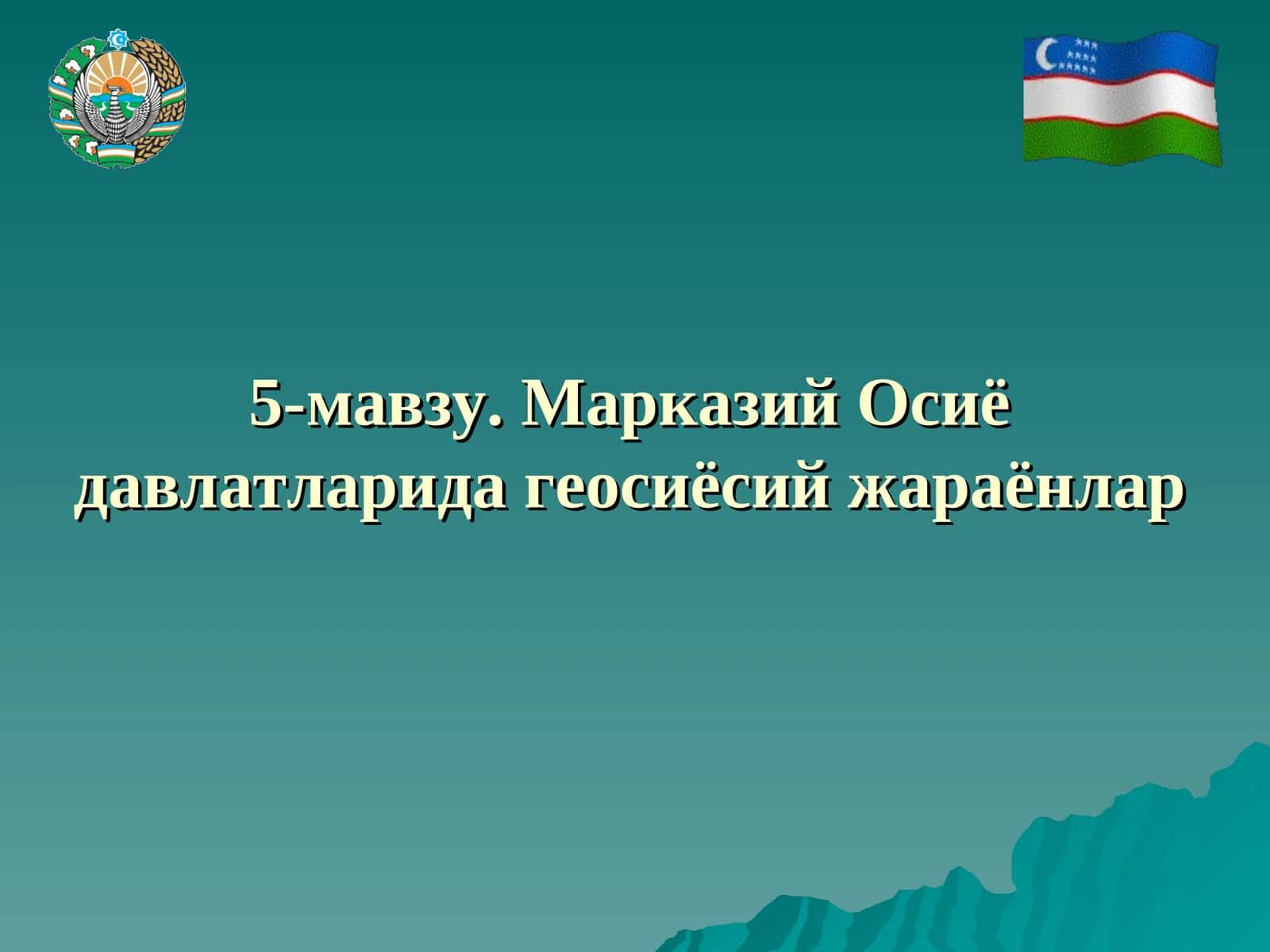 5-мавзу. Марказий Осиё давлатларида геосиёсий жараёнлар